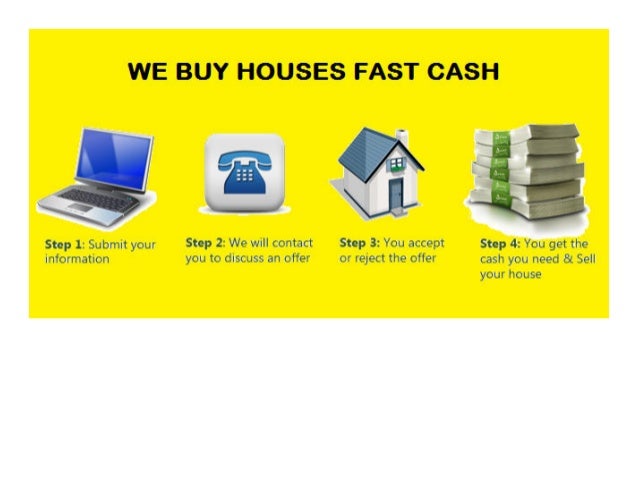 WE BUY HOUSES FAST CASH

Step 1: Submit your information

Step 2: We will contact you to discuss an offer

Step 3: You accept or reject the offer

Step 4: You get the cash you need & Sell your house